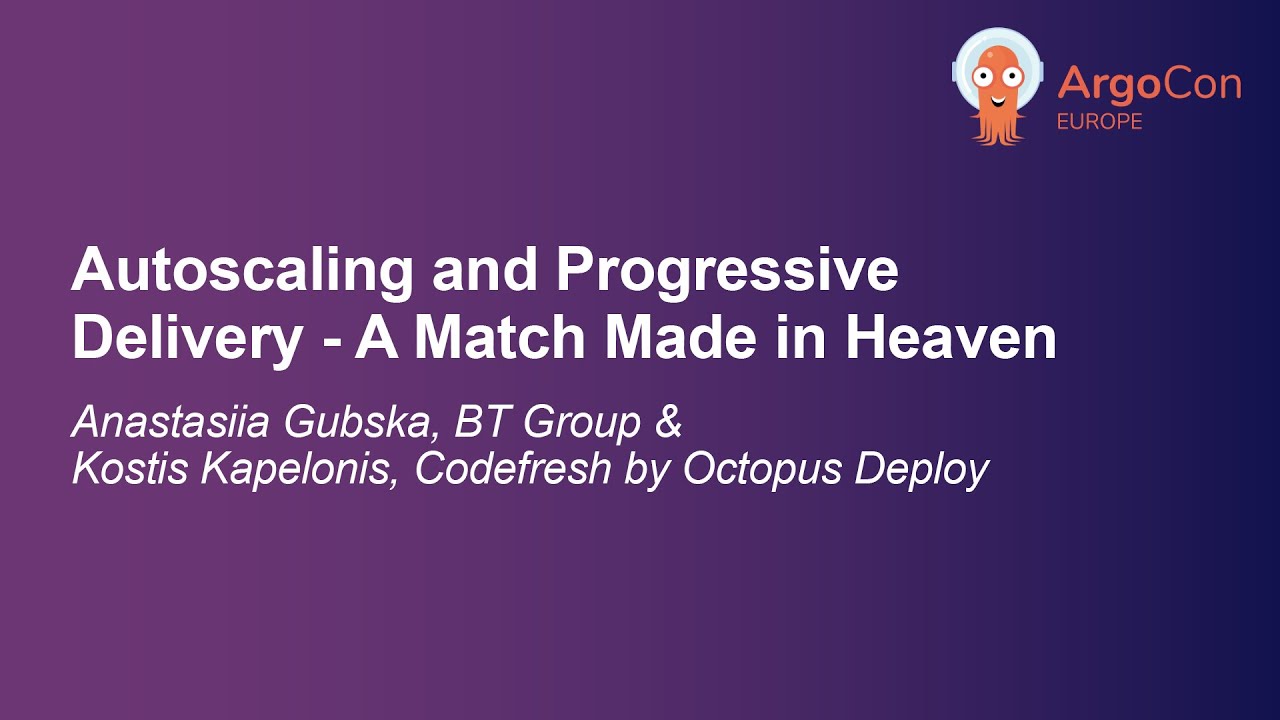 ArgoCon
EUROPE

Autoscaling and Progressive Delivery - A Match Made in Heaven

Anastasiia Gubska, BT Group &
Kostis Kapelonis, Codefresh by Octopus Deploy